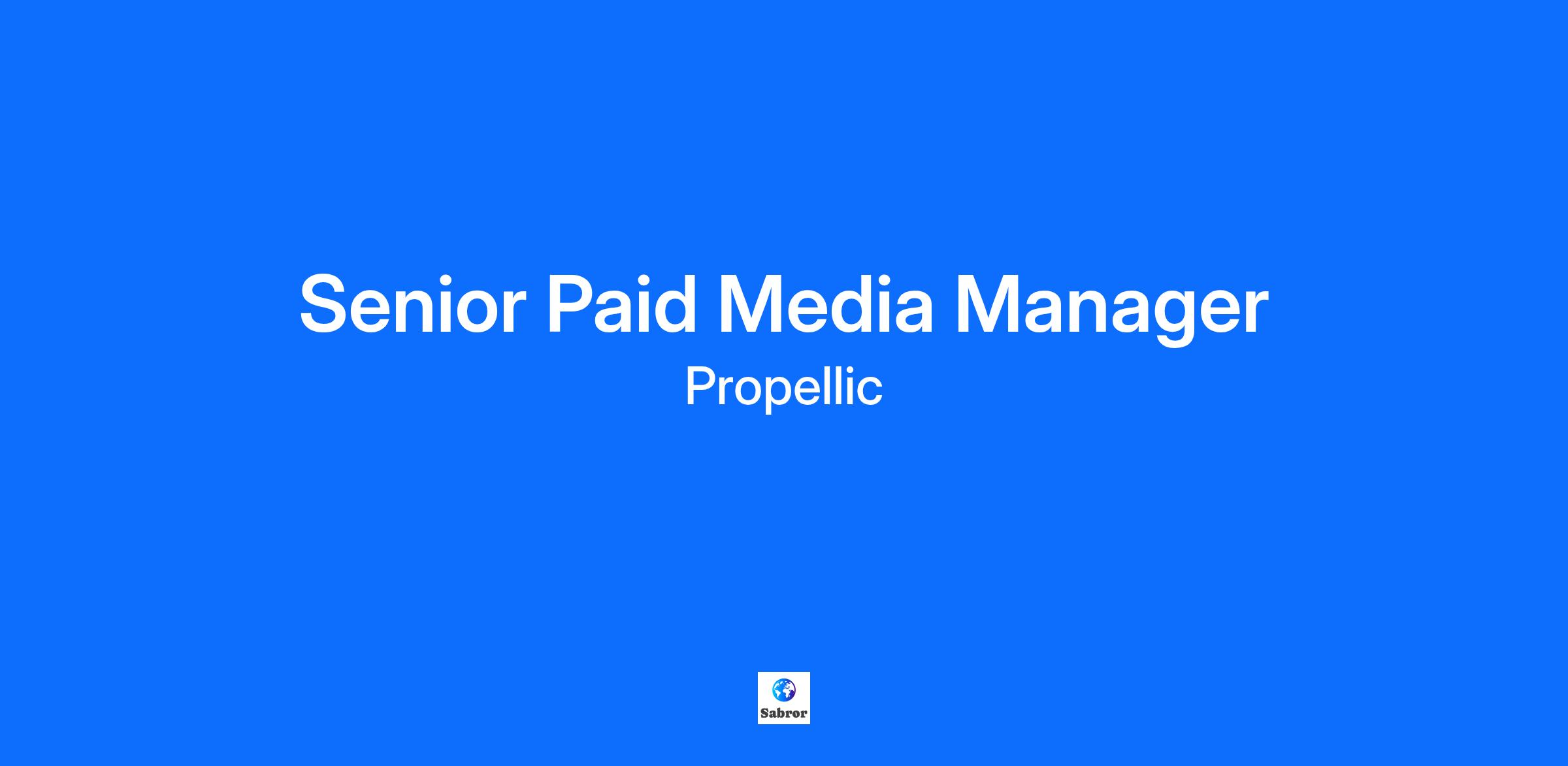 Senior Paid Media Manager
Propellic

Sabror